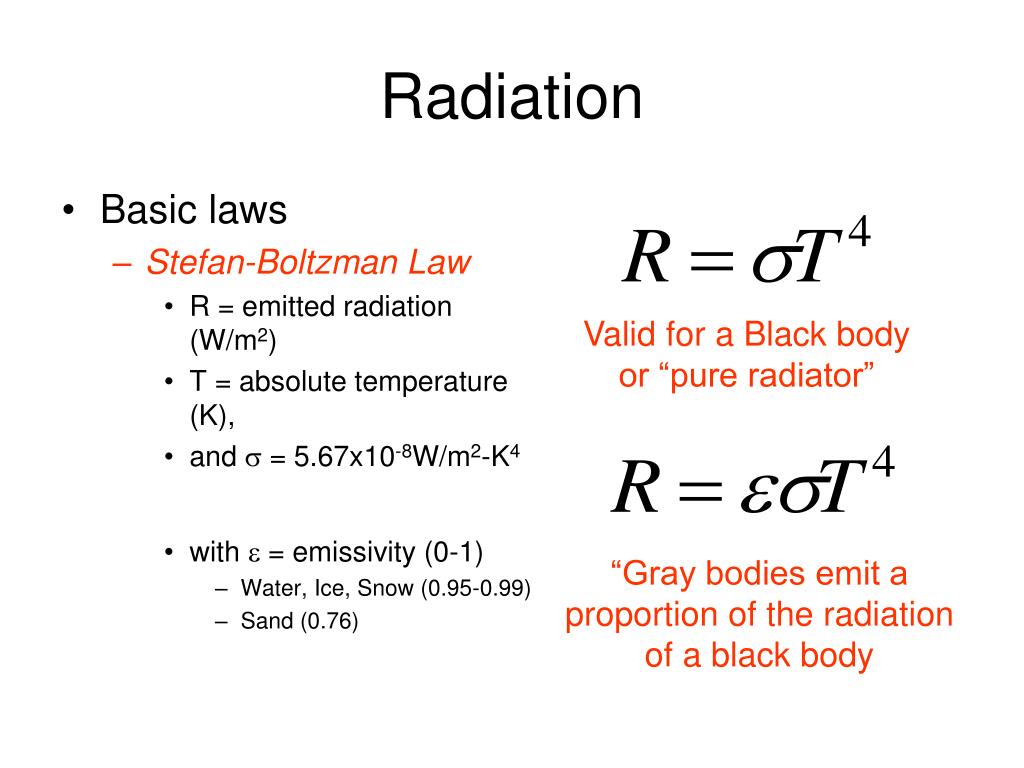 Radiation

• Basic laws
– Stefan-Boltzman Law
• R = emitted radiation (W/m$^2$)
• T = absolute temperature (K),
• and $\sigma$ = 5.67x10$^{-8}$W/m$^2$-K$^4$

• with $\varepsilon$ = emissivity (0-1)
– Water, Ice, Snow (0.95-0.99)
– Sand (0.76)

$R = \sigma T^4$

Valid for a Black body or “pure radiator”

$R = \varepsilon \sigma T^4$

“Gray bodies emit a proportion of the radiation of a black body